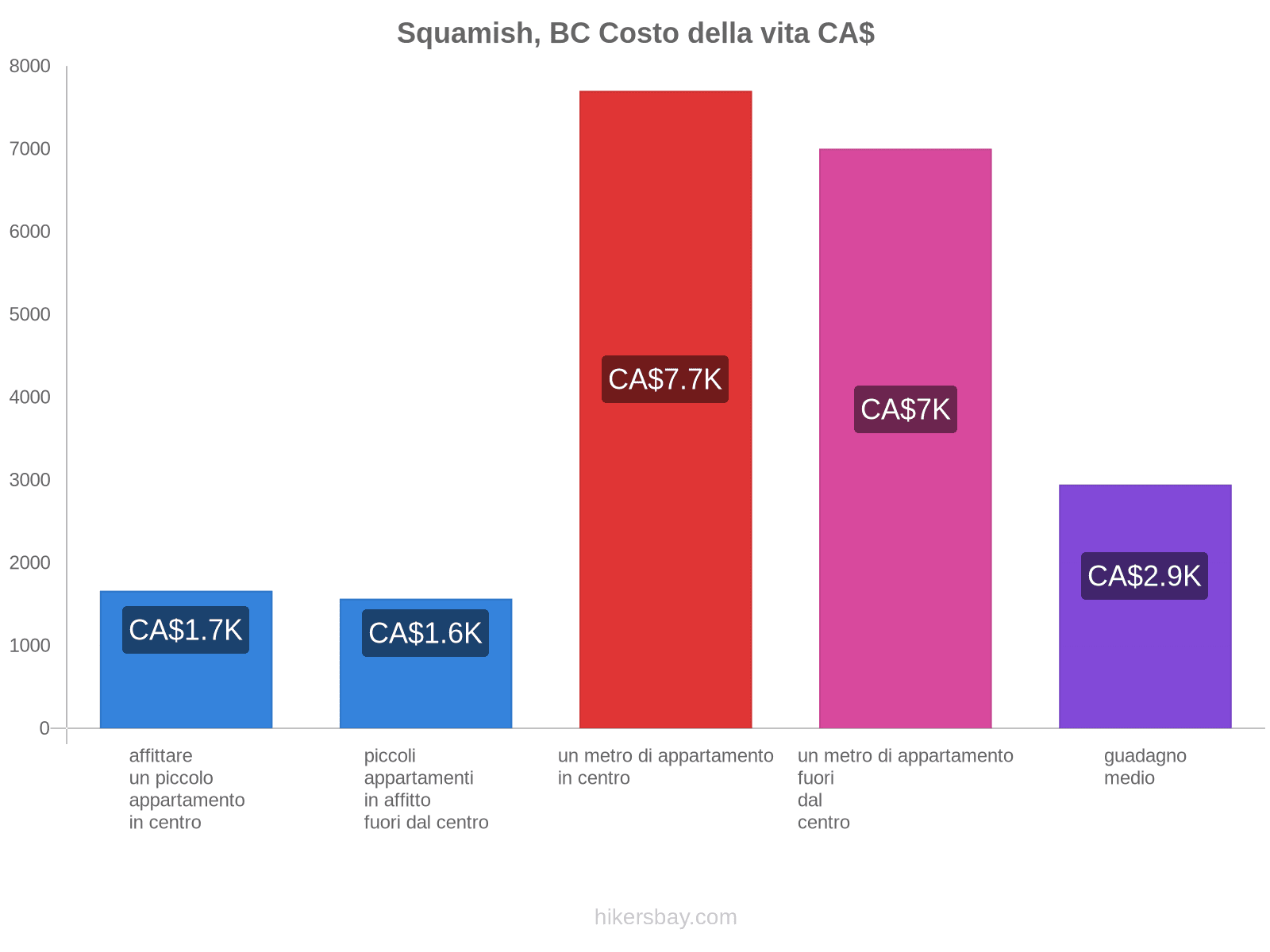 Squamish, BC Costo della vita CA$

8000
7000
6000
5000
4000
3000
2000
1000
0

CA$1.7K
CA$1.6K
CA$7.7K
CA$7K
CA$2.9K

affittare un piccolo appartamento in centro
piccoli appartamenti in affitto fuori dal centro
un metro di appartamento in centro
un metro di appartamento fuori dal centro
guadagno medio

hikersbay.com